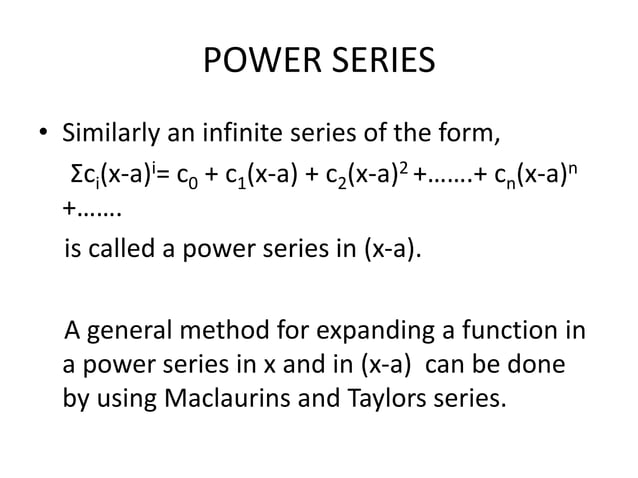 POWER SERIES

• Similarly an infinite series of the form,

$\Sigma c_i(x-a)^i = c_0 + c_1(x-a) + c_2(x-a)^2 + ....... + c_n(x-a)^n + .......$

is called a power series in (x-a).

A general method for expanding a function in a power series in x and in (x-a) can be done by using Maclaurins and Taylors series.